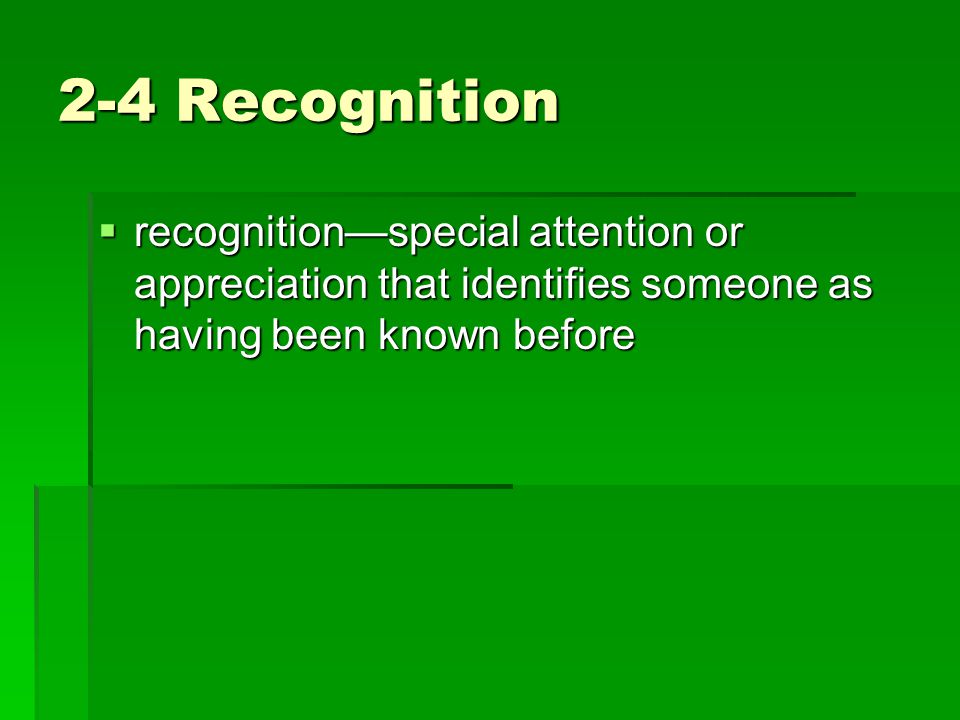 2-4 Recognition

▪ recognition—special attention or appreciation that identifies someone as having been known before